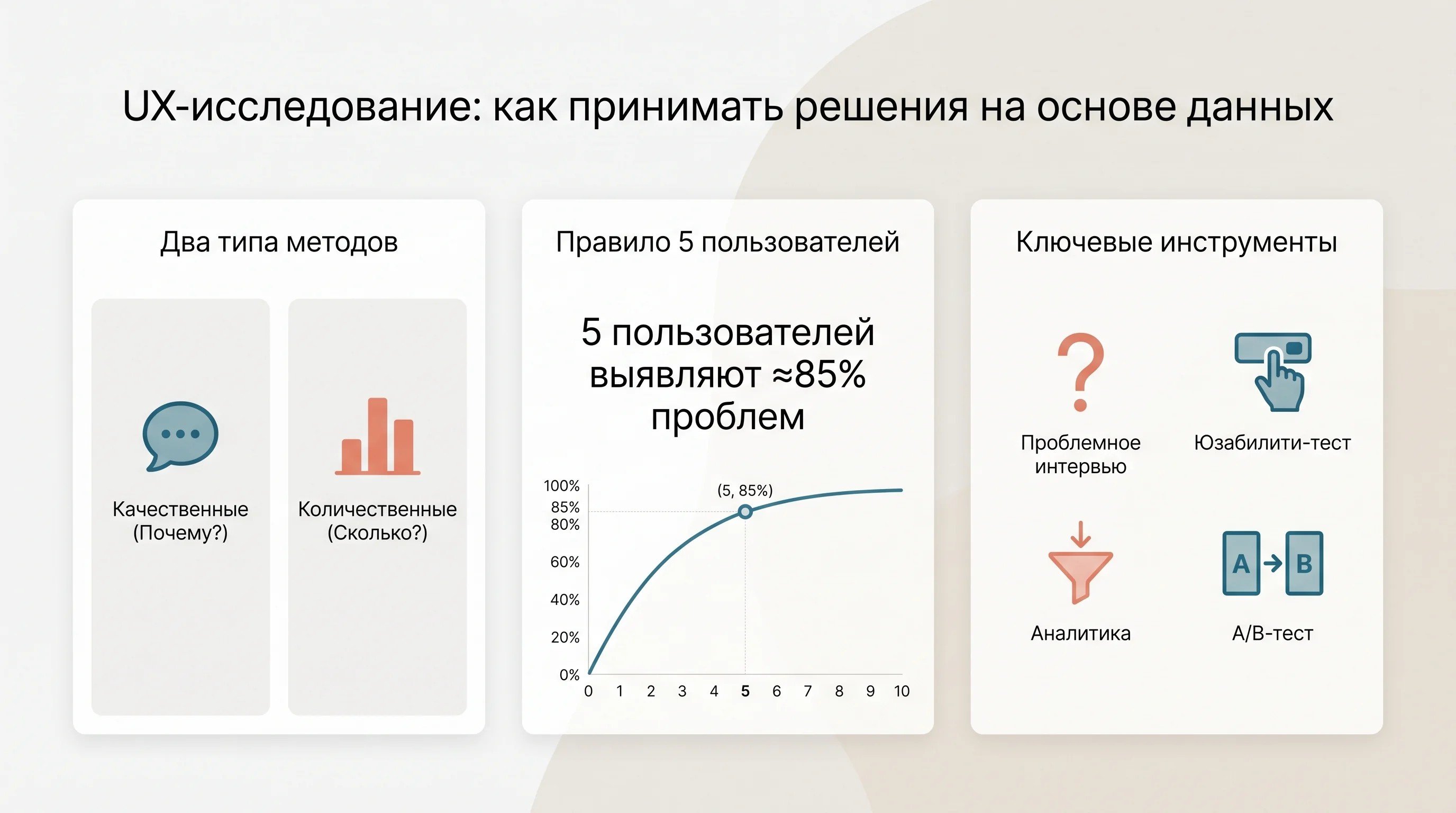 UX-исследование: как принимать решения на основе данных

Два типа методов

Качественные (Почему?)

Количественные (Сколько?)

Правило 5 пользователей

5 пользователей выявляют ≈85% проблем

100%
85%
80%
60%
40%
20%
0%

(5, 85%)

0 1 2 3 4 5 6 7 8 9 10

Ключевые инструменты

Проблемное интервью

Юзабилити-тест

Аналитика

A B

A/B-тест